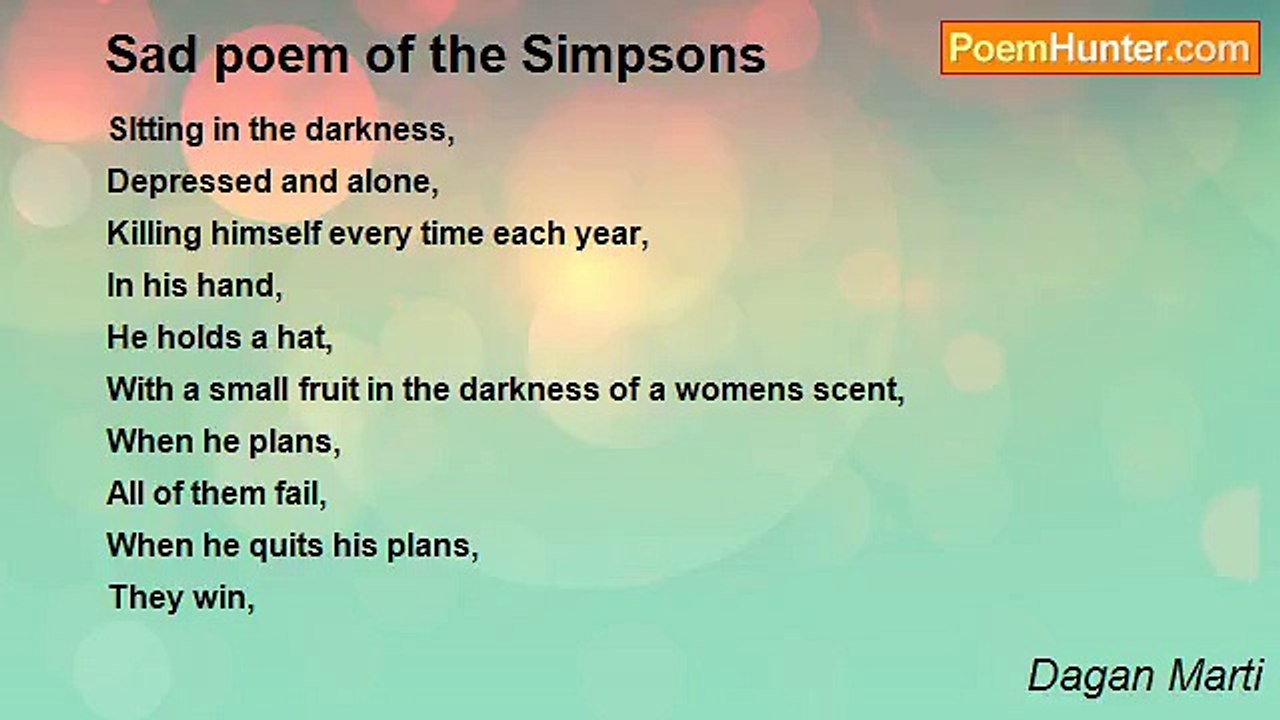 Sad poem of the Simpsons

PoemHunter.com

SItting in the darkness,
Depressed and alone,
Killing himself every time each year,
In his hand,
He holds a hat,
With a small fruit in the darkness of a womens scent,
When he plans,
All of them fail,
When he quits his plans,
They win,

Dagan Marti